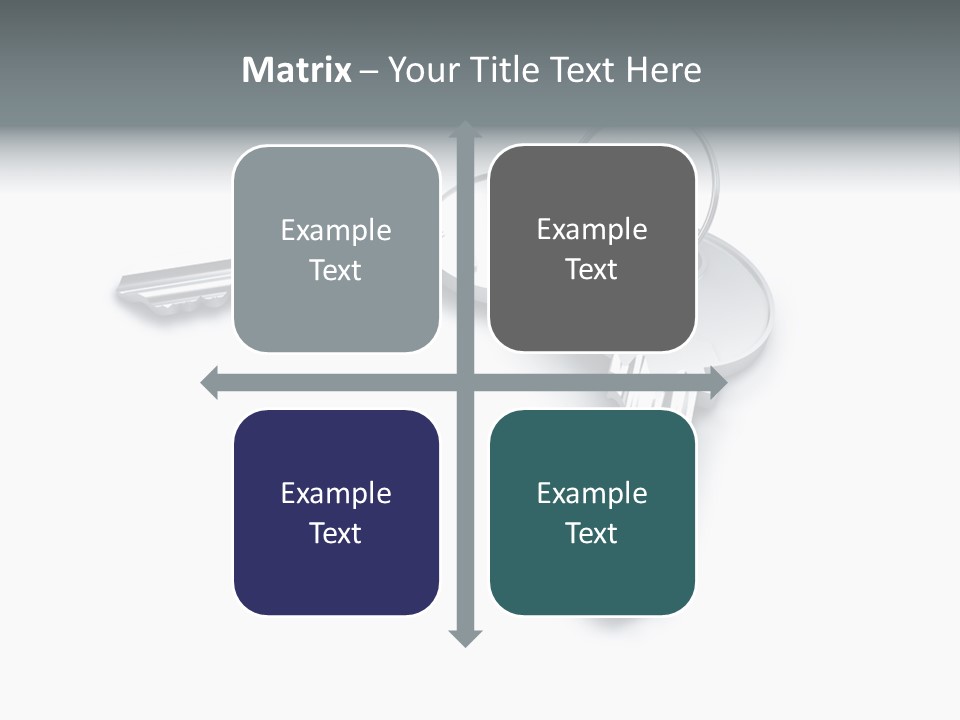 Matrix – Your Title Text Here

Example Text

Example Text

Example Text

Example Text